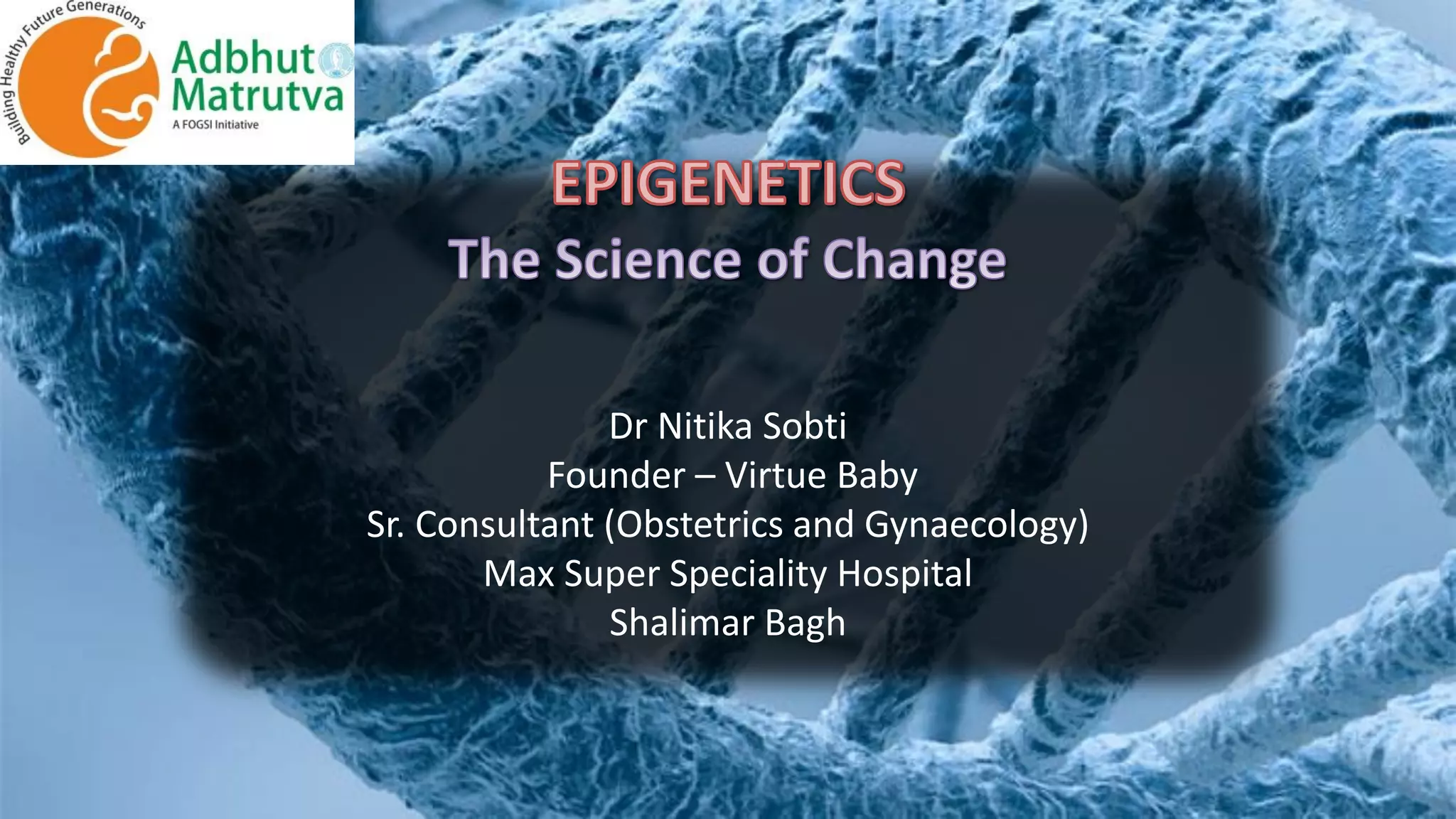 Building Healthy Future Generations

Adbhut Matrutva
A FOGSI Initiative

EPIGENETICS
The Science of Change

Dr Nitika Sobti
Founder – Virtue Baby
Sr. Consultant (Obstetrics and Gynaecology)
Max Super Speciality Hospital
Shalimar Bagh